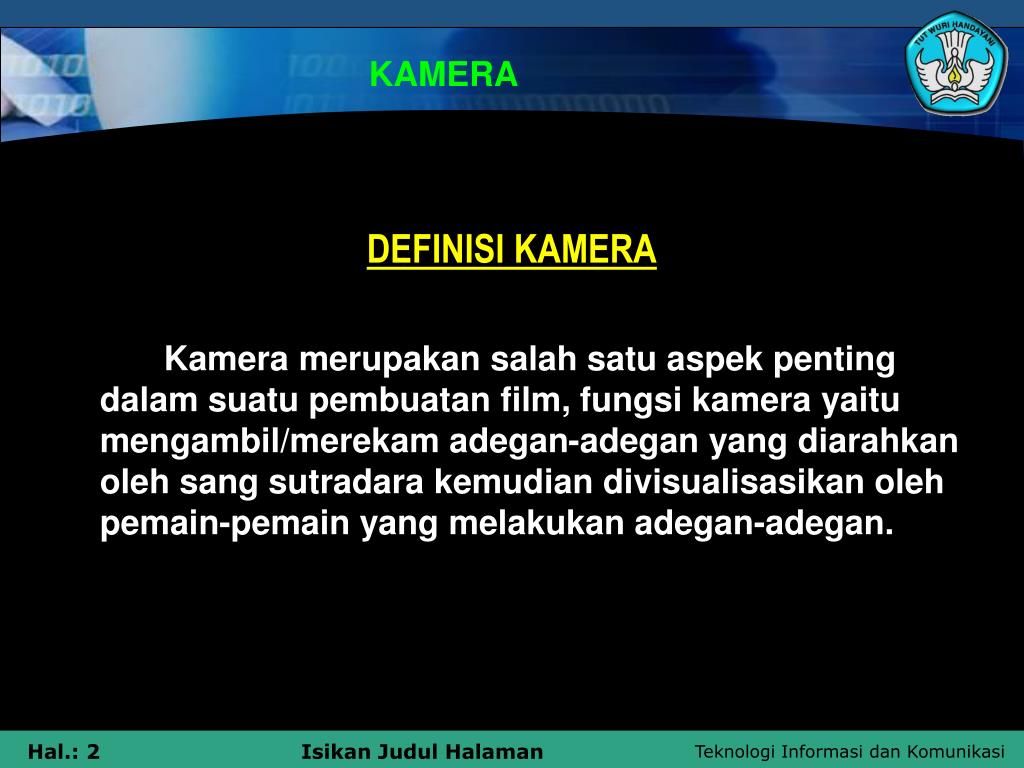 KAMERA

TUT WURI HANDAYANI

DEFINISI KAMERA

Kamera merupakan salah satu aspek penting dalam suatu pembuatan film, fungsi kamera yaitu mengambil/merekam adegan-adegan yang diarahkan oleh sang sutradara kemudian divisualisasikan oleh pemain-pemain yang melakukan adegan-adegan.

Hal.: 2 Isikan Judul Halaman Teknologi Informasi dan Komunikasi